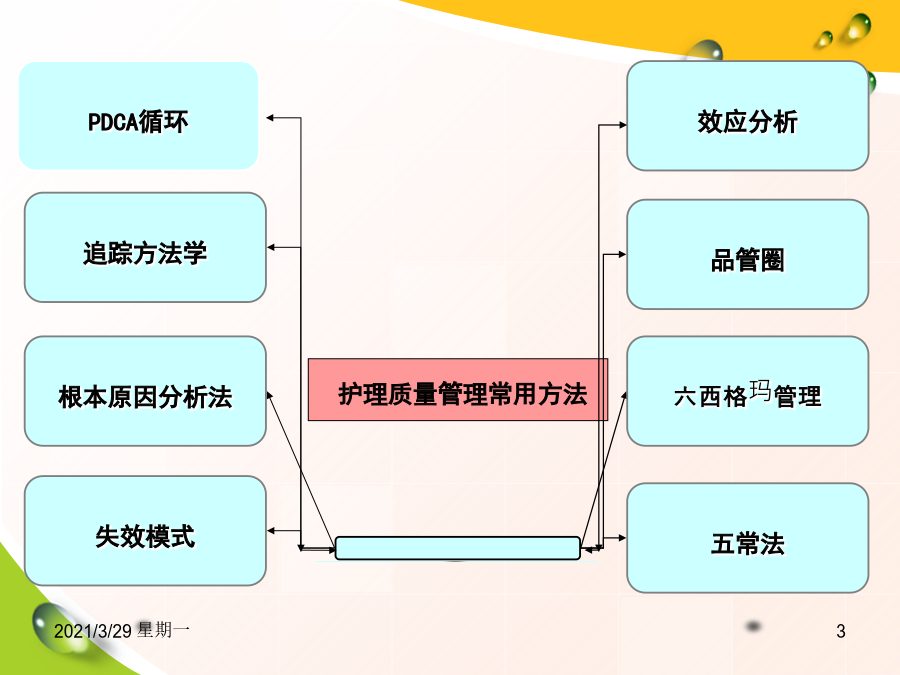 PDCA循环

追踪方法学

根本原因分析法

失效模式

护理质量管理常用方法

效应分析

品管圈

六西格玛管理

五常法

2021/3/29 星期一

3